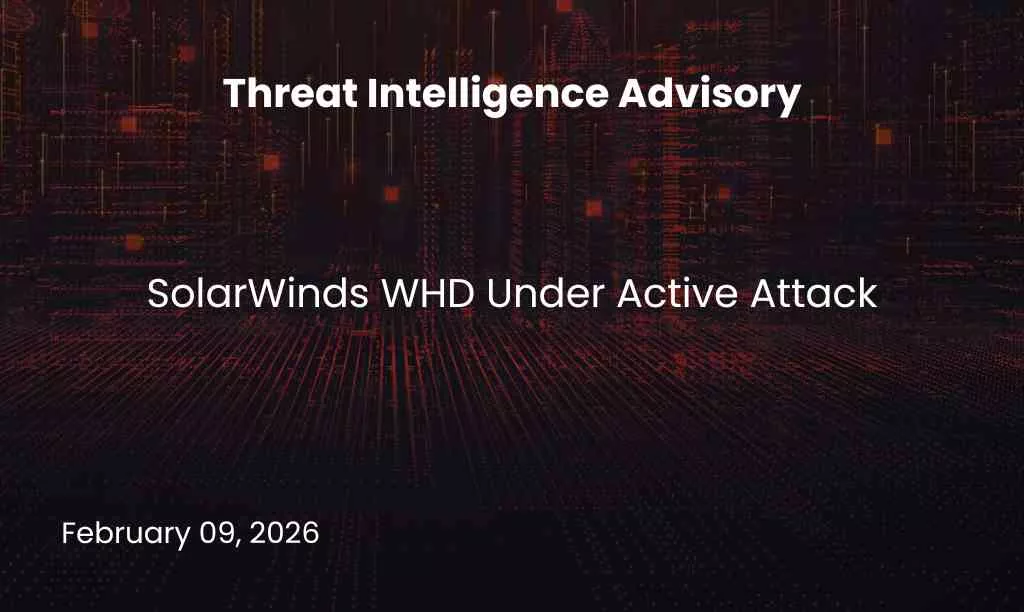 Threat Intelligence Advisory

SolarWinds WHD Under Active Attack

February 09, 2026